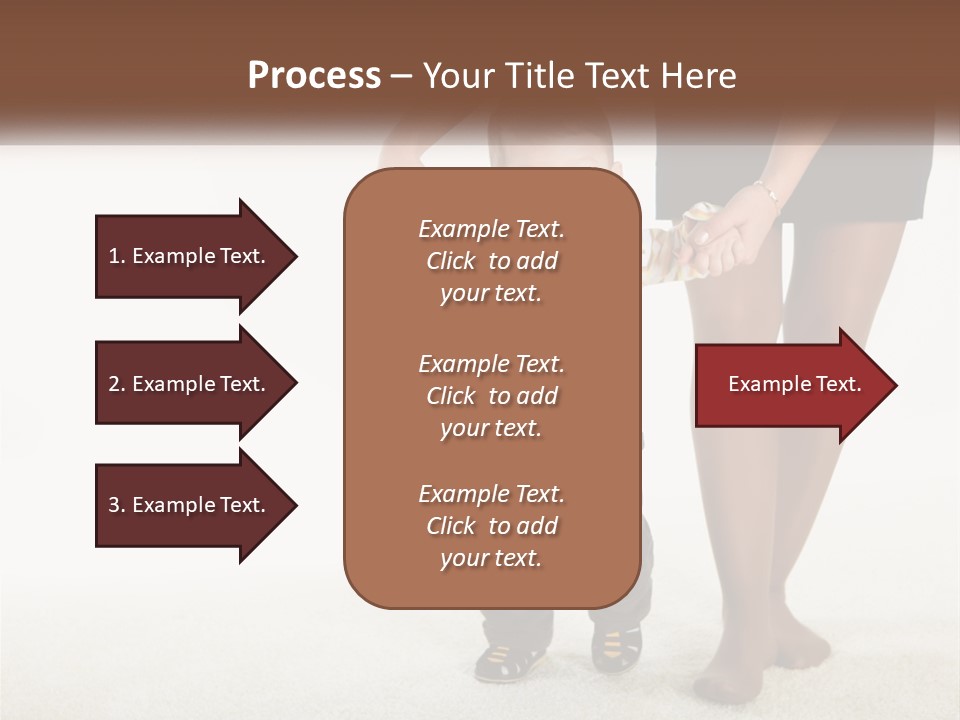 Process – Your Title Text Here

1. Example Text.

2. Example Text.

3. Example Text.

Example Text. Click to add your text.

Example Text. Click to add your text.

Example Text. Click to add your text.

Example Text.